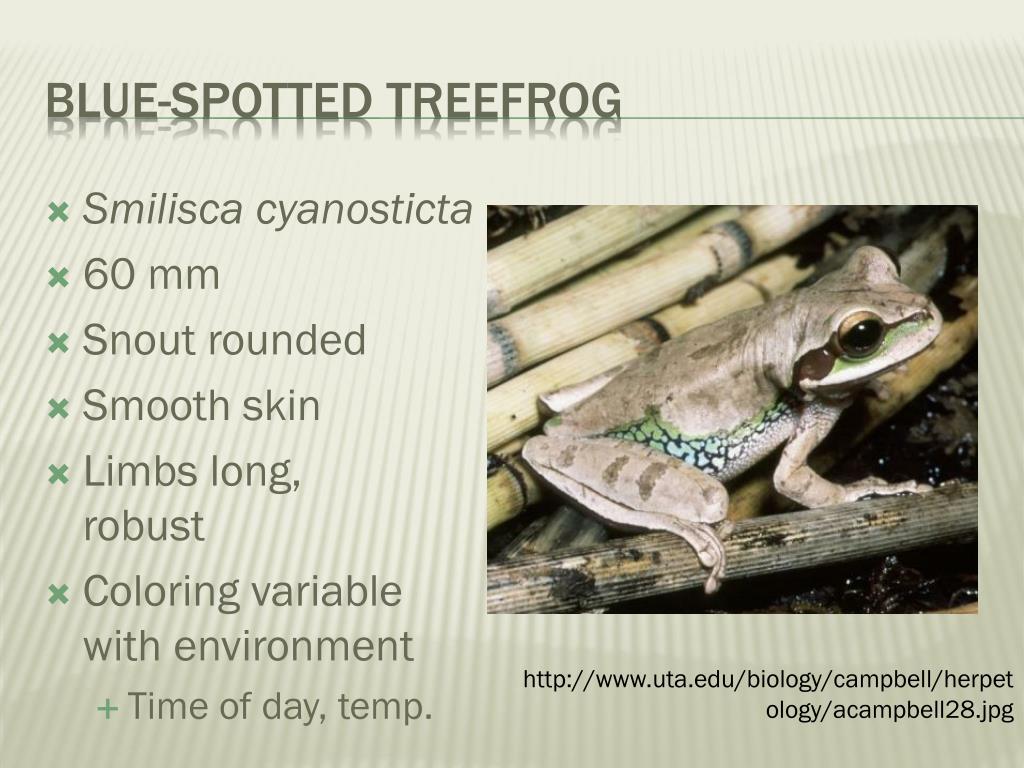 BLUE-SPOTTED TREEFROG

Smilisca cyanosticta

60 mm

Snout rounded

Smooth skin

Limbs long, robust

Coloring variable with environment

Time of day, temp.

http://www.uta.edu/biology/campbell/herpetology/acampbell28.jpg